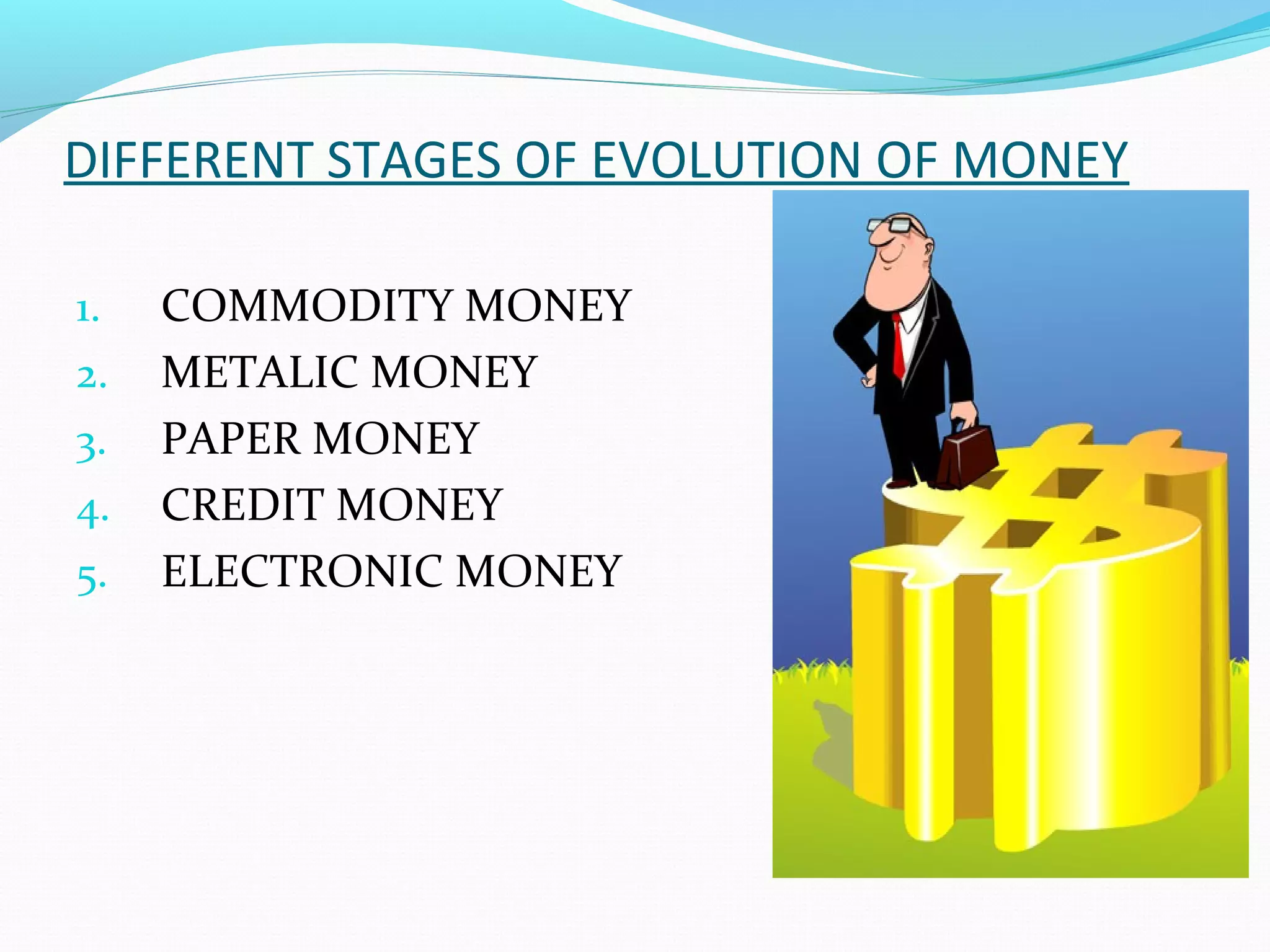 DIFFERENT STAGES OF EVOLUTION OF MONEY

1. COMMODITY MONEY
2. METALIC MONEY
3. PAPER MONEY
4. CREDIT MONEY
5. ELECTRONIC MONEY